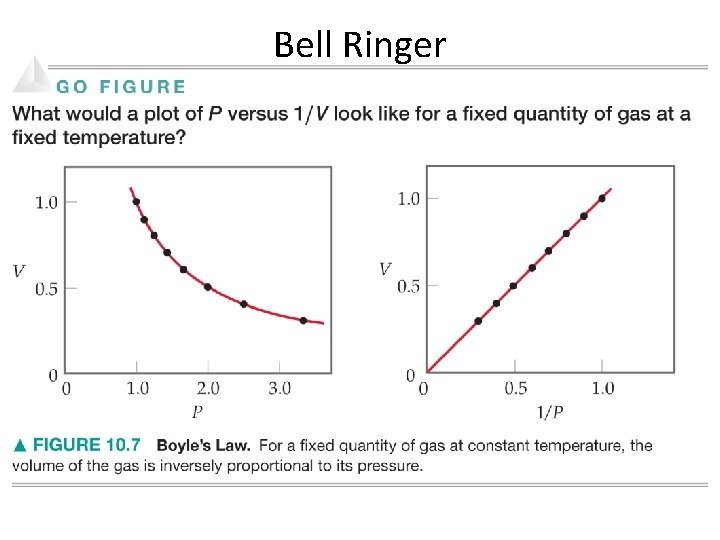 Bell Ringer

GO FIGURE

What would a plot of $P$ versus $1/V$ look like for a fixed quantity of gas at a fixed temperature?

1.0
$V$
0.5
0
0
1.0
2.0
3.0
$P$

1.0
$V$
0.5
0
0
0.5
1.0
$1/P$

▲ FIGURE 10.7 Boyle's Law. For a fixed quantity of gas at constant temperature, the volume of the gas is inversely proportional to its pressure.